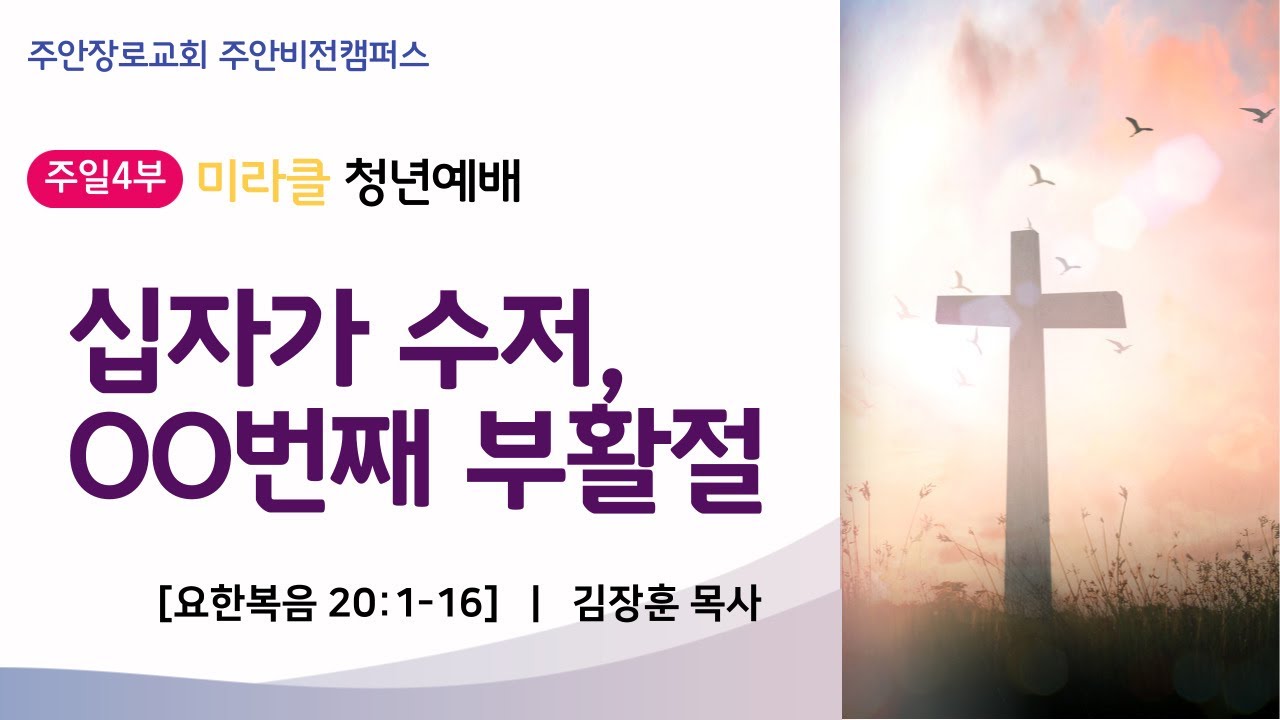 주안장로교회 주안비전캠퍼스

주일4부 미라클 청년예배

십자가 수저, OO번째 부활절

[요한복음 20:1-16] | 김장훈 목사